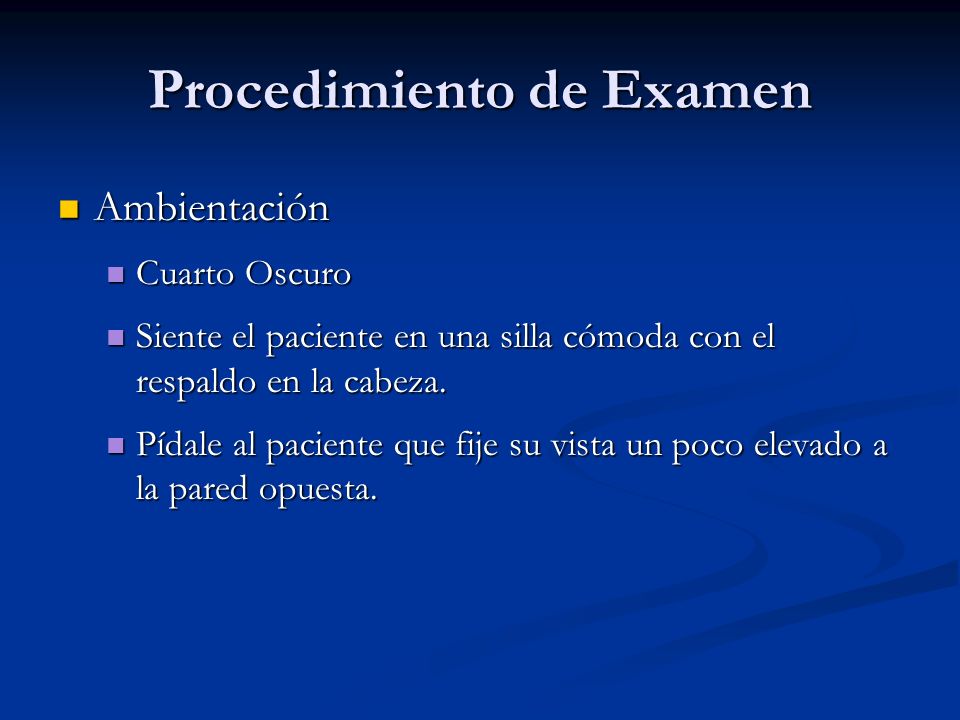 Procedimiento de Examen

Ambientación

Cuarto Oscuro

Siente el paciente en una silla cómoda con el respaldo en la cabeza.

Pídale al paciente que fije su vista un poco elevado a la pared opuesta.